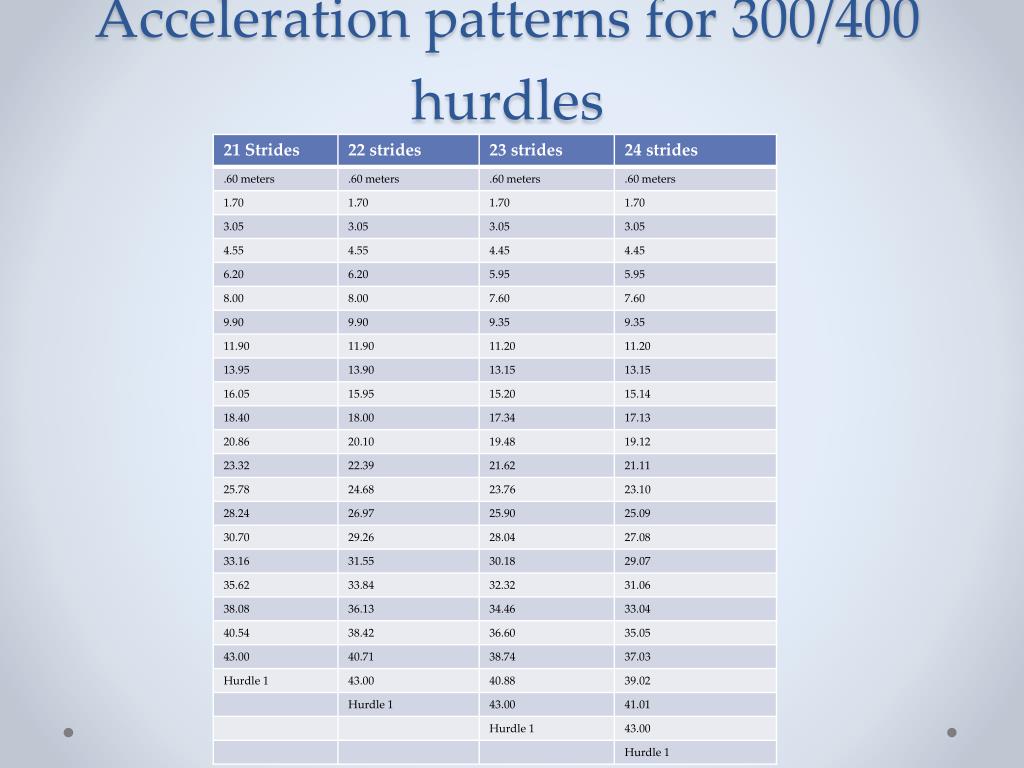 Acceleration patterns for 300/400 hurdles

| 21 Strides | 22 strides | 23 strides | 24 strides |
|---|---|---|---|
| .60 meters | .60 meters | .60 meters | .60 meters |
| 1.70 | 1.70 | 1.70 | 1.70 |
| 3.05 | 3.05 | 3.05 | 3.05 |
| 4.55 | 4.55 | 4.45 | 4.45 |
| 6.20 | 6.20 | 5.95 | 5.95 |
| 8.00 | 8.00 | 7.60 | 7.60 |
| 9.90 | 9.90 | 9.35 | 9.35 |
| 11.90 | 11.90 | 11.20 | 11.20 |
| 13.95 | 13.90 | 13.15 | 13.15 |
| 16.05 | 15.95 | 15.20 | 15.14 |
| 18.40 | 18.00 | 17.34 | 17.13 |
| 20.86 | 20.10 | 19.48 | 19.12 |
| 23.32 | 22.39 | 21.62 | 21.11 |
| 25.78 | 24.68 | 23.76 | 23.10 |
| 28.24 | 26.97 | 25.90 | 25.09 |
| 30.70 | 29.26 | 28.04 | 27.08 |
| 33.16 | 31.55 | 30.18 | 29.07 |
| 35.62 | 33.84 | 32.32 | 31.06 |
| 38.08 | 36.13 | 34.46 | 33.04 |
| 40.54 | 38.42 | 36.60 | 35.05 |
| 43.00 | 40.71 | 38.74 | 37.03 |
| Hurdle 1 | 43.00 | 40.88 | 39.02 |
| | Hurdle 1 | 43.00 | 41.01 |
| | | Hurdle 1 | 43.00 |
| | | | Hurdle 1 |